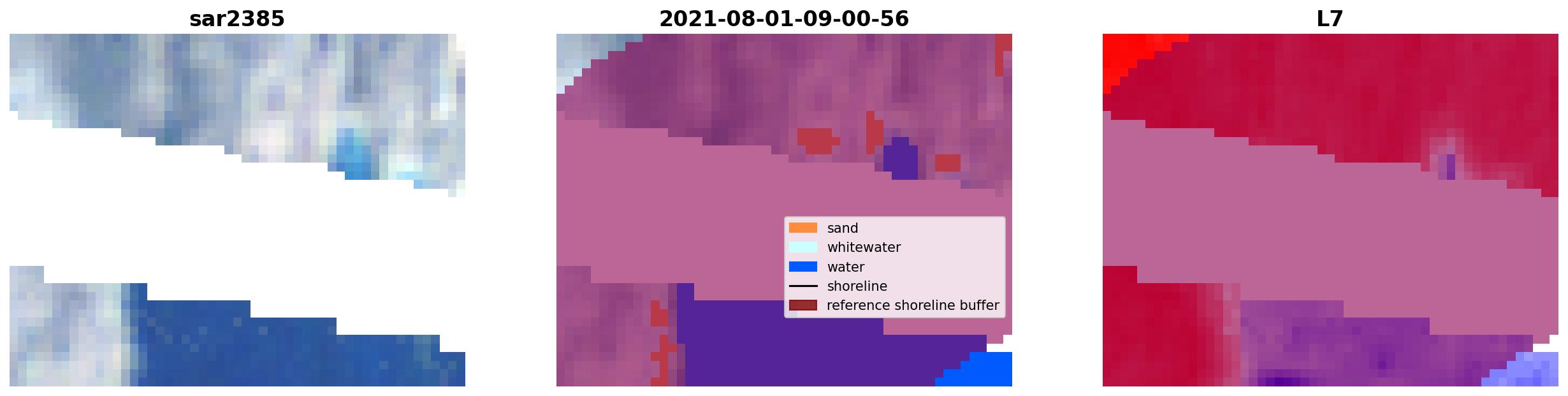 sar2385

2021-08-01-09-00-56

sand
whitewater
water
shoreline
reference shoreline buffer

L7